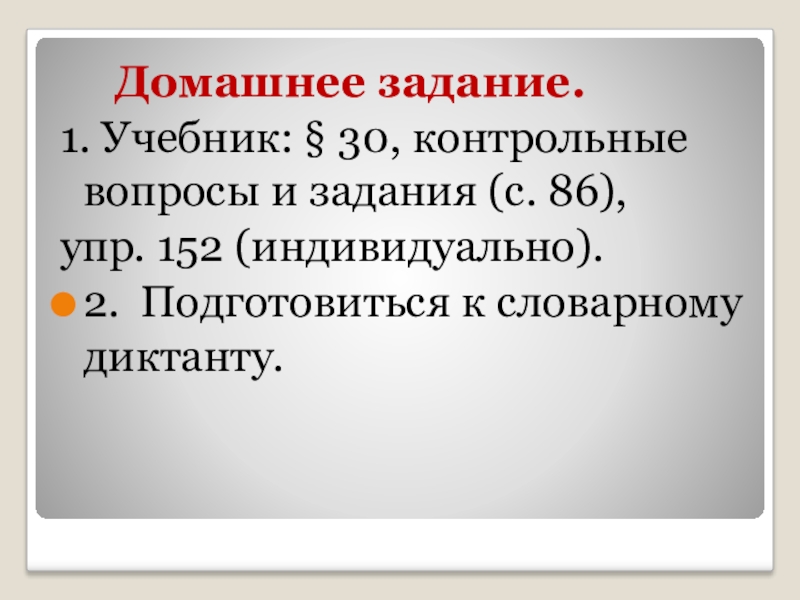 Домашнее задание.

1. Учебник: § 30, контрольные вопросы и задания (с. 86),
упр. 152 (индивидуально).

2. Подготовиться к словарному диктанту.